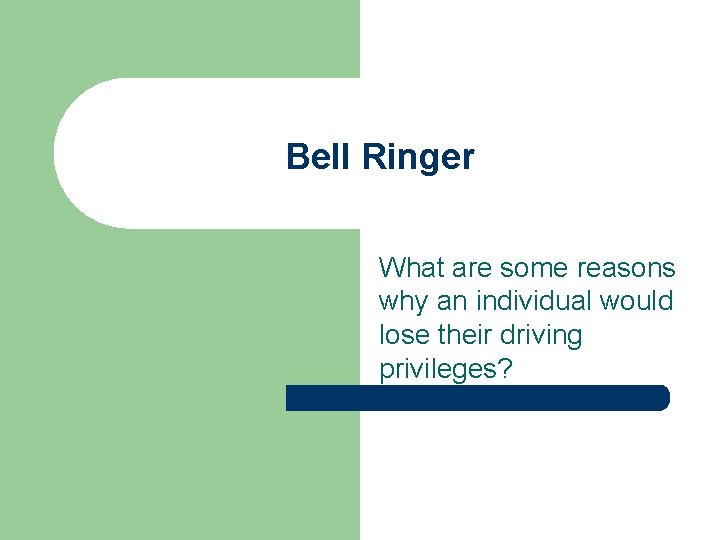 Bell Ringer

What are some reasons why an individual would lose their driving privileges?